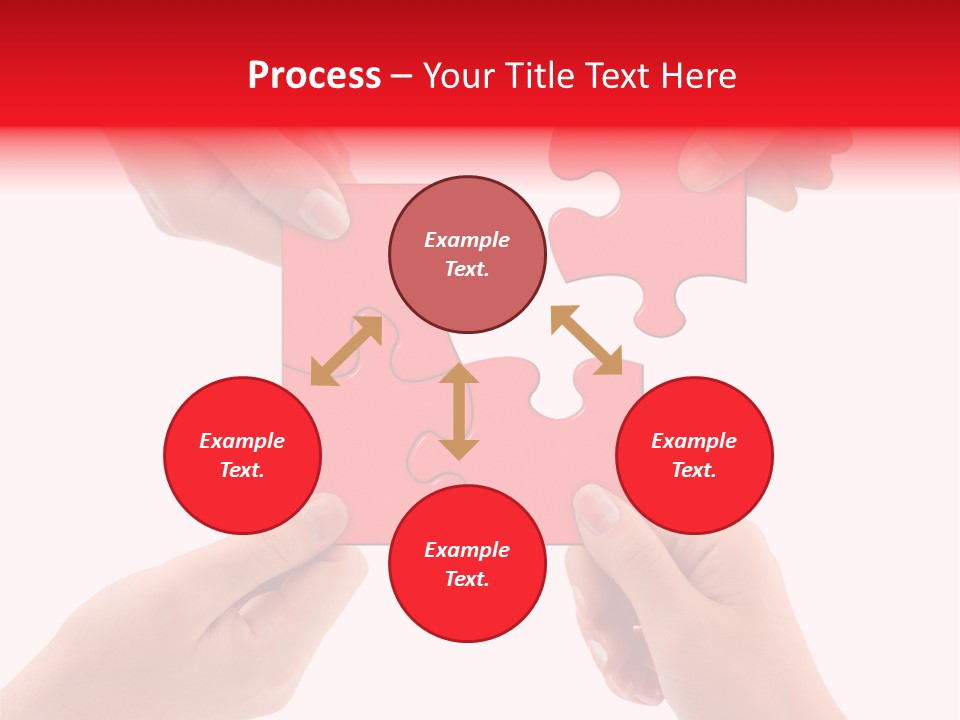 Process – Your Title Text Here

Example Text.

Example Text.

Example Text.

Example Text.